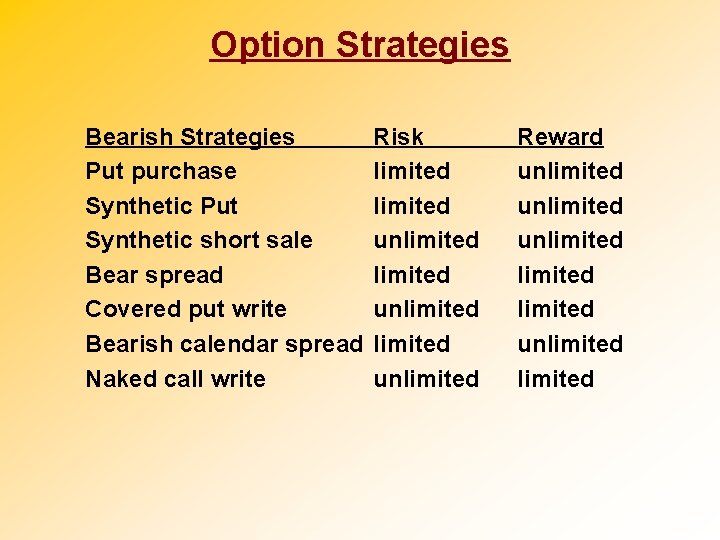 Option Strategies

| Bearish Strategies | Risk | Reward |
|---|---|---|
| Put purchase | limited | unlimited |
| Synthetic Put | limited | unlimited |
| Synthetic short sale | unlimited | unlimited |
| Bear spread | limited | limited |
| Covered put write | unlimited | limited |
| Bearish calendar spread | limited | unlimited |
| Naked call write | unlimited | limited |